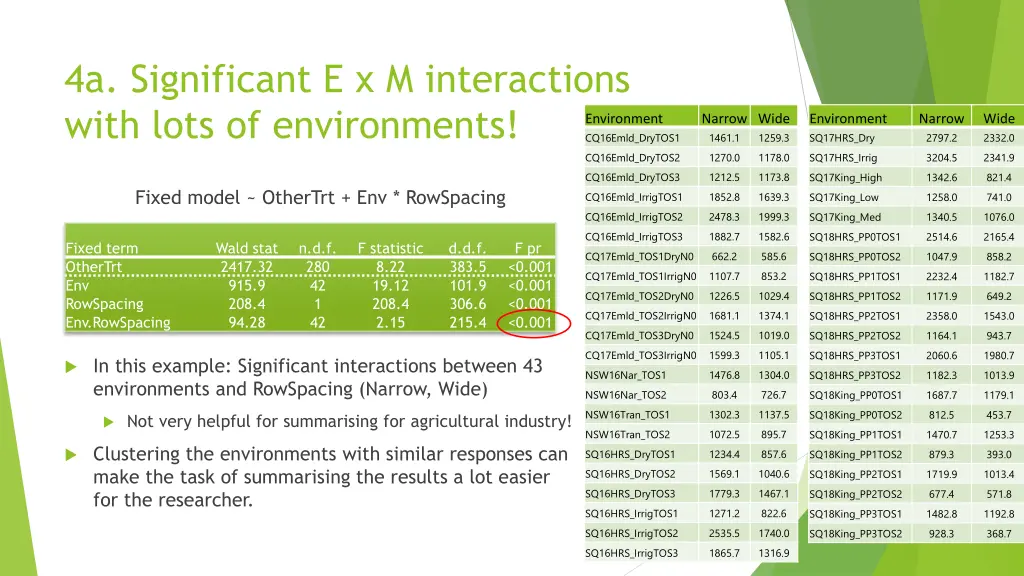 4a. Significant E x M interactions with lots of environments!

Fixed model ~ OtherTrt + Env * RowSpacing

| Fixed term | Wald stat | n.d.f. | F statistic | d.d.f. | F pr |
|---|---|---|---|---|---|
| OtherTrt | 2417.32 | 280 | 8.22 | 383.5 | <0.001 |
| Env | 915.9 | 42 | 19.12 | 101.9 | <0.001 |
| RowSpacing | 208.4 | 1 | 208.4 | 306.6 | <0.001 |
| Env.RowSpacing | 94.28 | 42 | 2.15 | 215.4 | <0.001 |

In this example: Significant interactions between 43 environments and RowSpacing (Narrow, Wide)

Not very helpful for summarising for agricultural industry!

Clustering the environments with similar responses can make the task of summarising the results a lot easier for the researcher.

| Environment | Narrow | Wide |
|---|---|---|
| CQ16Emld_DryTOS1 | 1461.1 | 1259.3 |
| CQ16Emld_DryTOS2 | 1270.0 | 1178.0 |
| CQ16Emld_DryTOS3 | 1212.5 | 1173.8 |
| CQ16Emld_IrrigTOS1 | 1852.8 | 1639.3 |
| CQ16Emld_IrrigTOS2 | 2478.3 | 1999.3 |
| CQ16Emld_IrrigTOS3 | 1882.7 | 1582.6 |
| CQ17Emld_TOS1DryN0 | 662.2 | 585.6 |
| CQ17Emld_TOS1IrrigN0 | 1107.7 | 853.2 |
| CQ17Emld_TOS2DryN0 | 1226.5 | 1029.4 |
| CQ17Emld_TOS2IrrigN0 | 1681.1 | 1374.1 |
| CQ17Emld_TOS3DryN0 | 1524.5 | 1019.0 |
| CQ17Emld_TOS3IrrigN0 | 1599.3 | 1105.1 |
| NSW16Nar_TOS1 | 1476.8 | 1304.0 |
| NSW16Nar_TOS2 | 803.4 | 726.7 |
| NSW16Tran_TOS1 | 1302.3 | 1137.5 |
| NSW16Tran_TOS2 | 1072.5 | 895.7 |
| SQ16HRS_DryTOS1 | 1234.4 | 857.6 |
| SQ16HRS_DryTOS2 | 1569.1 | 1040.6 |
| SQ16HRS_DryTOS3 | 1779.3 | 1467.1 |
| SQ16HRS_IrrigTOS1 | 1271.2 | 822.6 |
| SQ16HRS_IrrigTOS2 | 2535.5 | 1740.0 |
| SQ16HRS_IrrigTOS3 | 1865.7 | 1316.9 |

| Environment | Narrow | Wide |
|---|---|---|
| SQ17HRS_Dry | 2797.2 | 2332.0 |
| SQ17HRS_Irrig | 3204.5 | 2341.9 |
| SQ17King_High | 1342.6 | 821.4 |
| SQ17King_Low | 1258.0 | 741.0 |
| SQ17King_Med | 1340.5 | 1076.0 |
| SQ18HRS_PP0TOS1 | 2514.6 | 2165.4 |
| SQ18HRS_PP0TOS2 | 1047.9 | 858.2 |
| SQ18HRS_PP1TOS1 | 2232.4 | 1182.7 |
| SQ18HRS_PP1TOS2 | 1171.9 | 649.2 |
| SQ18HRS_PP2TOS1 | 2358.0 | 1543.0 |
| SQ18HRS_PP2TOS2 | 1164.1 | 943.7 |
| SQ18HRS_PP3TOS1 | 2060.6 | 1980.7 |
| SQ18HRS_PP3TOS2 | 1182.3 | 1013.9 |
| SQ18King_PP0TOS1 | 1687.7 | 1179.1 |
| SQ18King_PP0TOS2 | 812.5 | 453.7 |
| SQ18King_PP1TOS1 | 1470.7 | 1253.3 |
| SQ18King_PP1TOS2 | 879.3 | 393.0 |
| SQ18King_PP2TOS1 | 1719.9 | 1013.4 |
| SQ18King_PP2TOS2 | 677.4 | 571.8 |
| SQ18King_PP3TOS1 | 1482.8 | 1192.8 |
| SQ18King_PP3TOS2 | 928.3 | 368.7 |